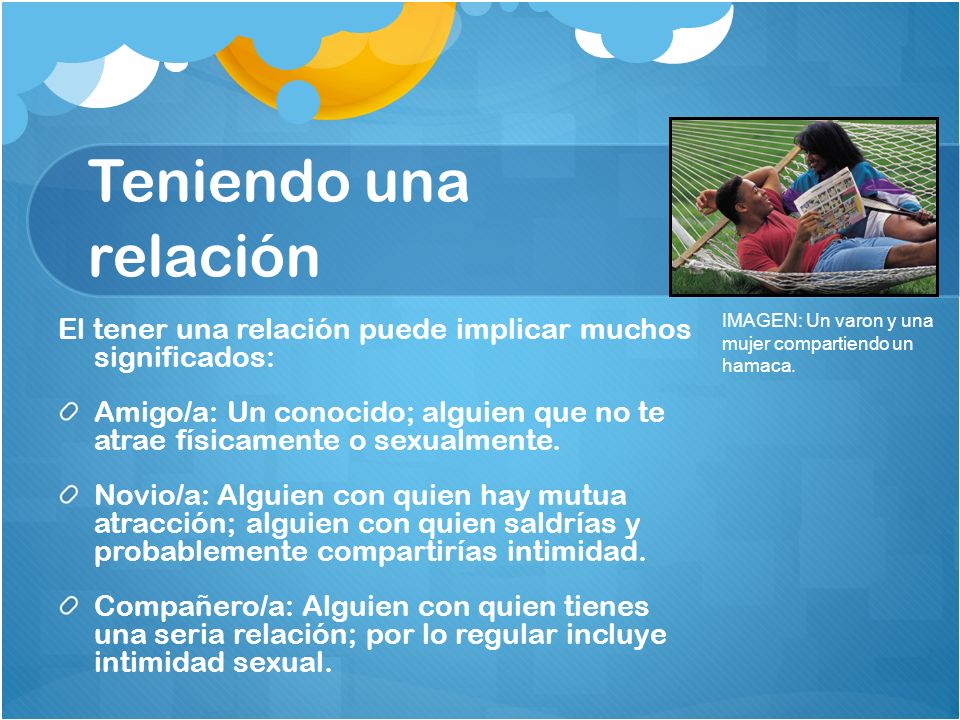 Teniendo una relación

El tener una relación puede implicar muchos significados:

Amigo/a: Un conocido; alguien que no te atrae físicamente o sexualmente.

Novio/a: Alguien con quien hay mutua atracción; alguien con quien saldrías y probablemente compartirías intimidad.

Compañero/a: Alguien con quien tienes una seria relación; por lo regular incluye intimidad sexual.

IMAGEN: Un varon y una mujer compartiendo un hamaca.